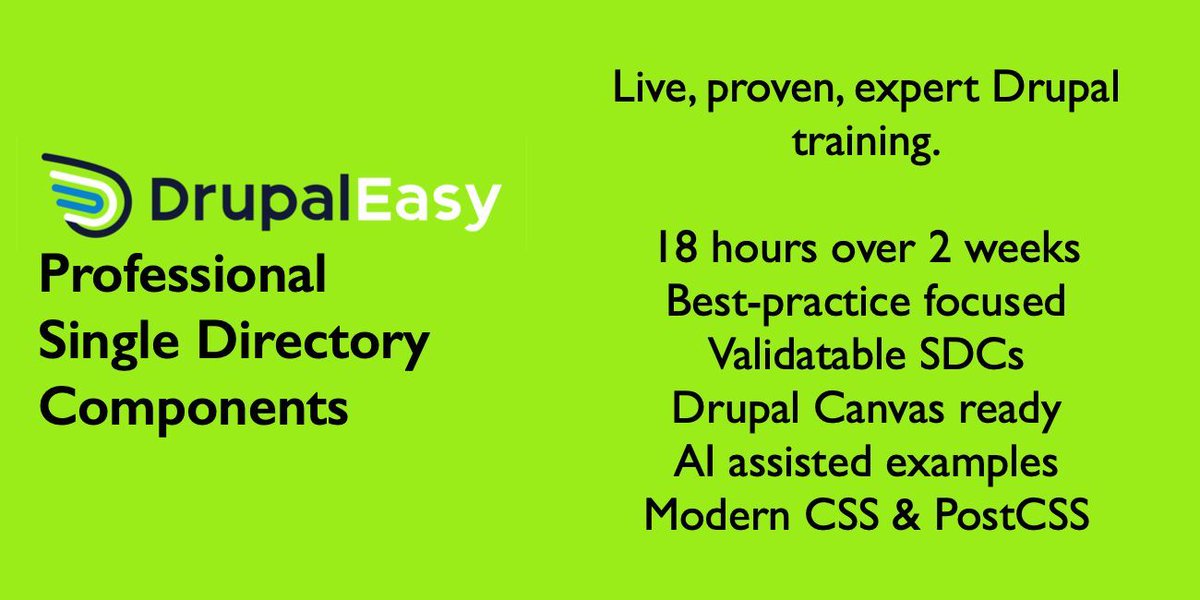 DrupalEasy

Professional Single Directory Components

Live, proven, expert Drupal training.

18 hours over 2 weeks
Best-practice focused
Validatable SDCs
Drupal Canvas ready
AI assisted examples
Modern CSS & PostCSS